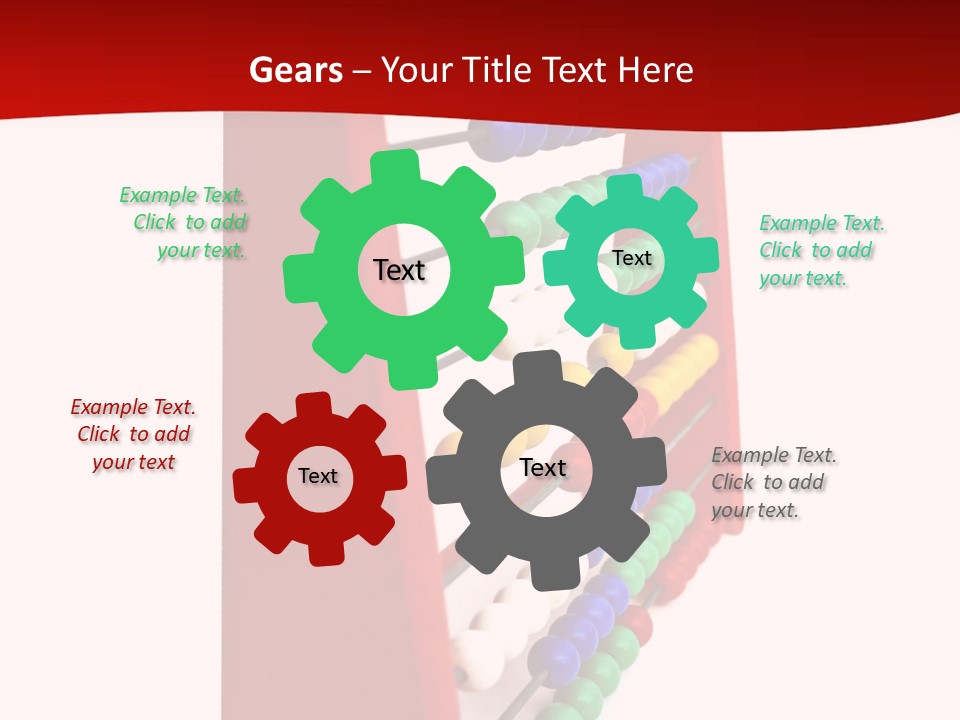 Gears – Your Title Text Here

Example Text. Click to add your text.

Text

Text

Example Text. Click to add your text.

Example Text. Click to add your text

Text

Text

Example Text. Click to add your text.